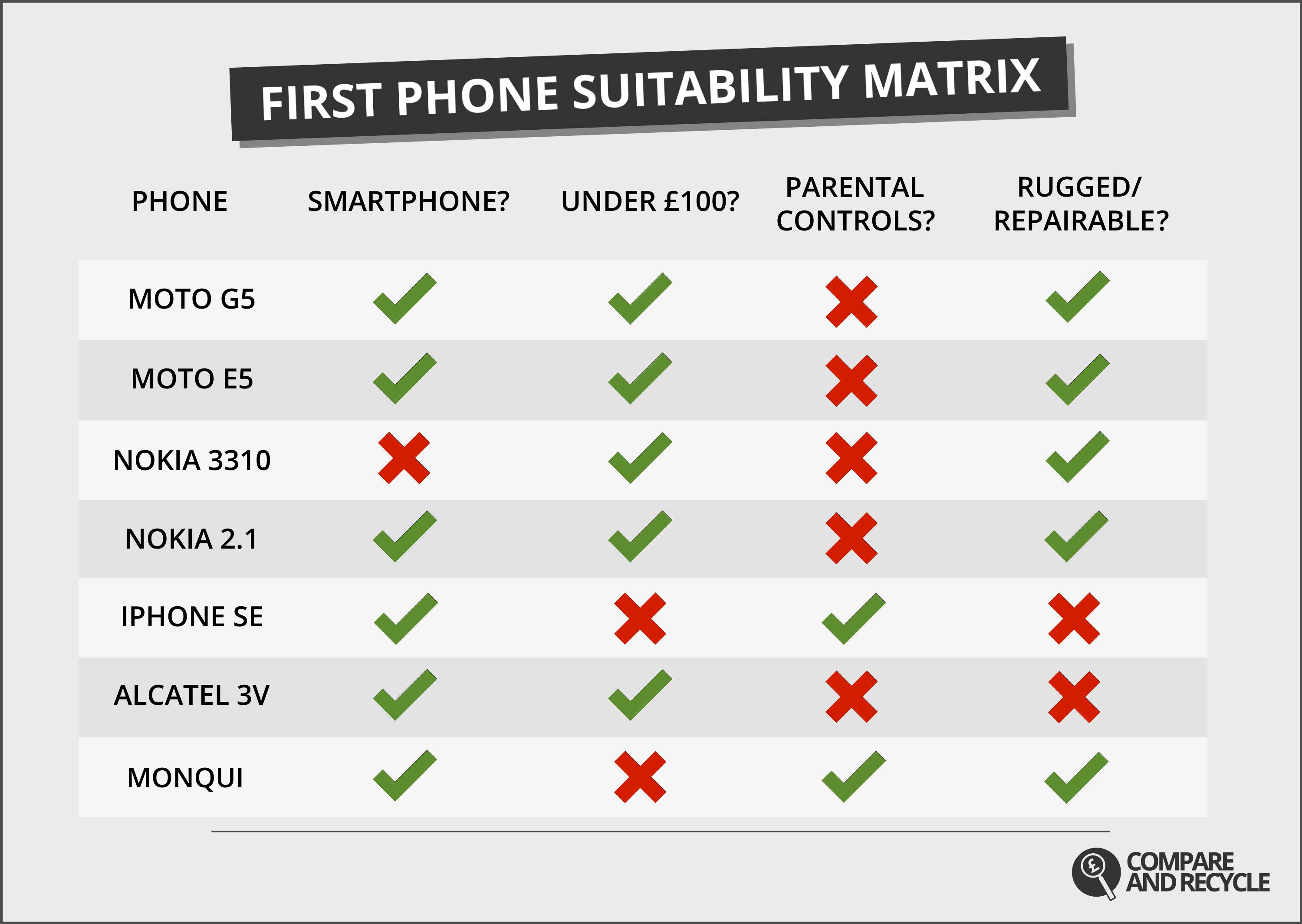 FIRST PHONE SUITABILITY MATRIX

| PHONE | SMARTPHONE? | UNDER £100? | PARENTAL CONTROLS? | RUGGED/ REPAIRABLE? |
|---|---|---|---|---|
| MOTO G5 | ✓ | ✓ | ✗ | ✓ |
| MOTO E5 | ✓ | ✓ | ✗ | ✓ |
| NOKIA 3310 | ✗ | ✓ | ✗ | ✓ |
| NOKIA 2.1 | ✓ | ✓ | ✗ | ✓ |
| IPHONE SE | ✓ | ✗ | ✓ | ✗ |
| ALCATEL 3V | ✓ | ✓ | ✗ | ✗ |
| MONQUI | ✓ | ✗ | ✓ | ✓ |

£ COMPARE AND RECYCLE